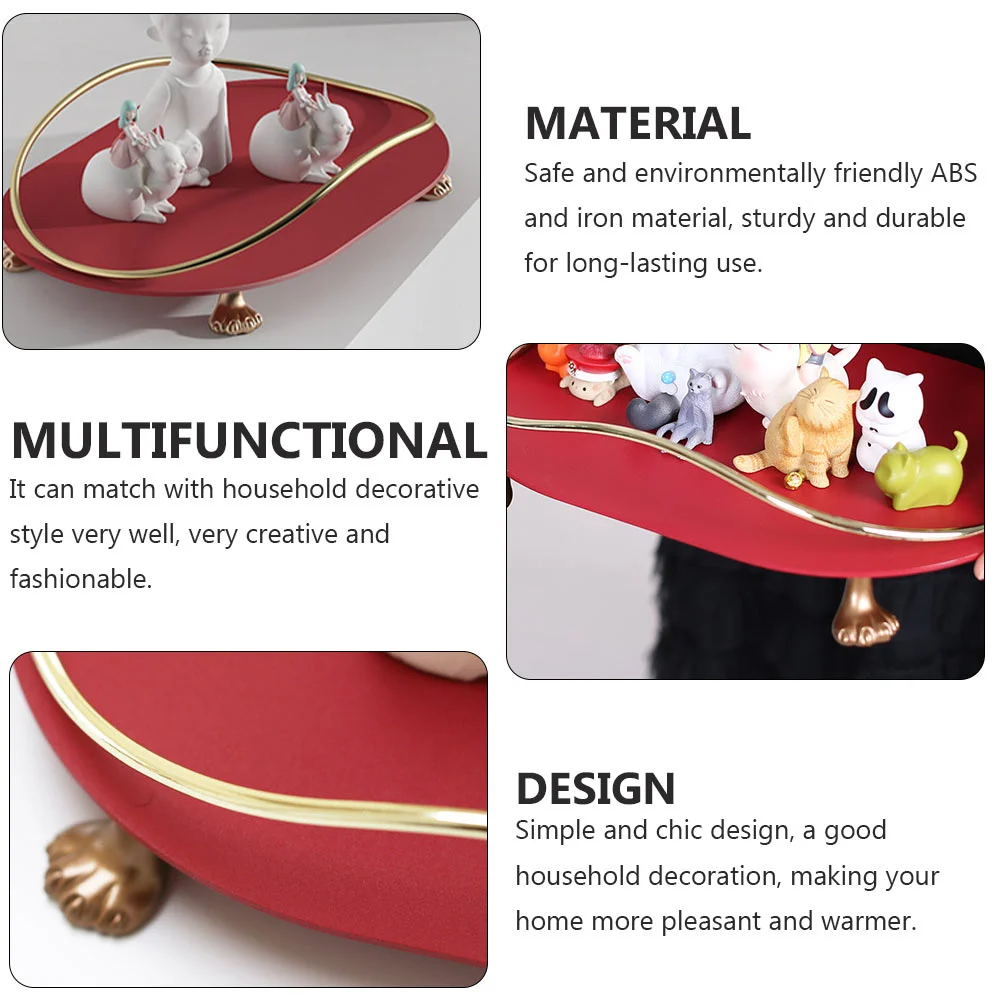 MATERIAL
Safe and environmentally friendly ABS and iron material, sturdy and durable for long-lasting use.

MULTIFUNCTIONAL
It can match with household decorative style very well, very creative and fashionable.

DESIGN
Simple and chic design, a good household decoration, making your home more pleasant and warmer.